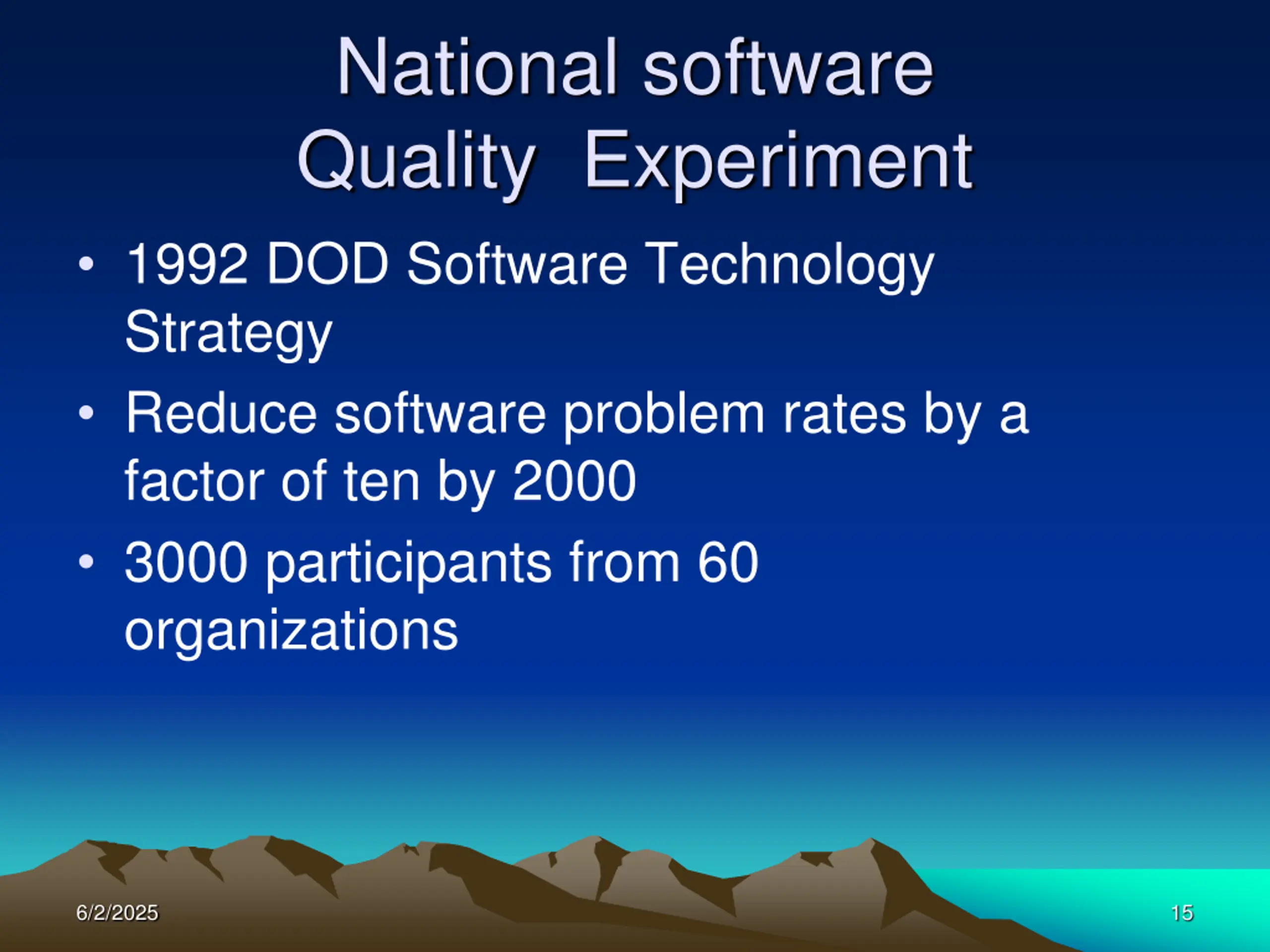 National software Quality Experiment

• 1992 DOD Software Technology Strategy
• Reduce software problem rates by a factor of ten by 2000
• 3000 participants from 60 organizations

6/2/2025

15